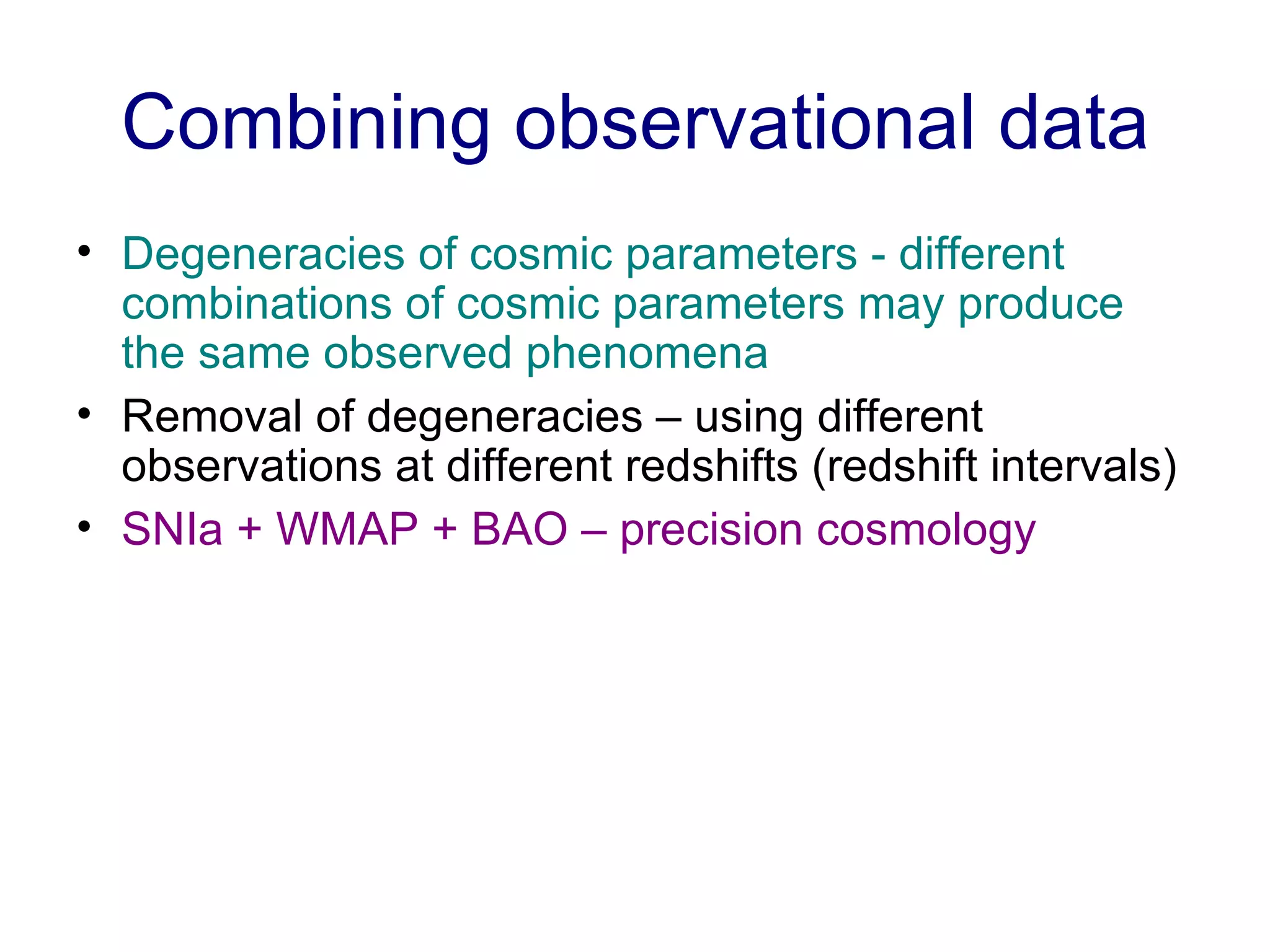 Combining observational data

• Degeneracies of cosmic parameters - different combinations of cosmic parameters may produce the same observed phenomena
• Removal of degeneracies – using different observations at different redshifts (redshift intervals)
• SNIa + WMAP + BAO – precision cosmology